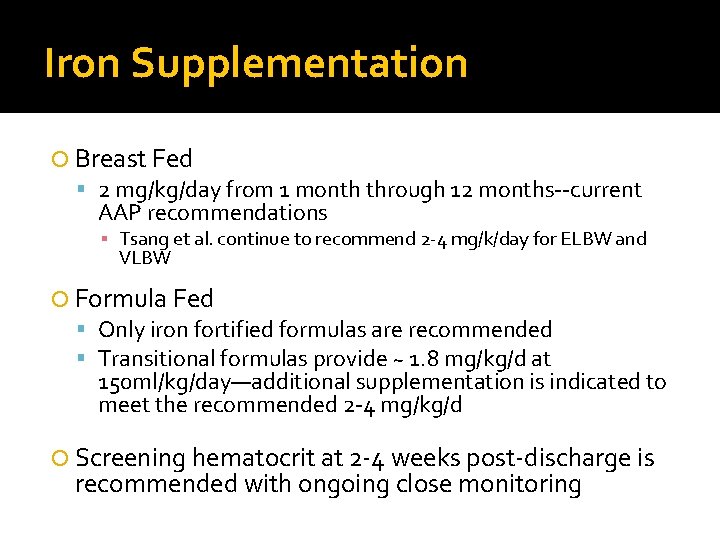 Iron Supplementation

Breast Fed

2 mg/kg/day from 1 month through 12 months--current AAP recommendations

Tsang et al. continue to recommend 2-4 mg/k/day for ELBW and VLBW

Formula Fed

Only iron fortified formulas are recommended

Transitional formulas provide ~ 1.8 mg/kg/d at 150ml/kg/day—additional supplementation is indicated to meet the recommended 2-4 mg/kg/d

Screening hematocrit at 2-4 weeks post-discharge is recommended with ongoing close monitoring